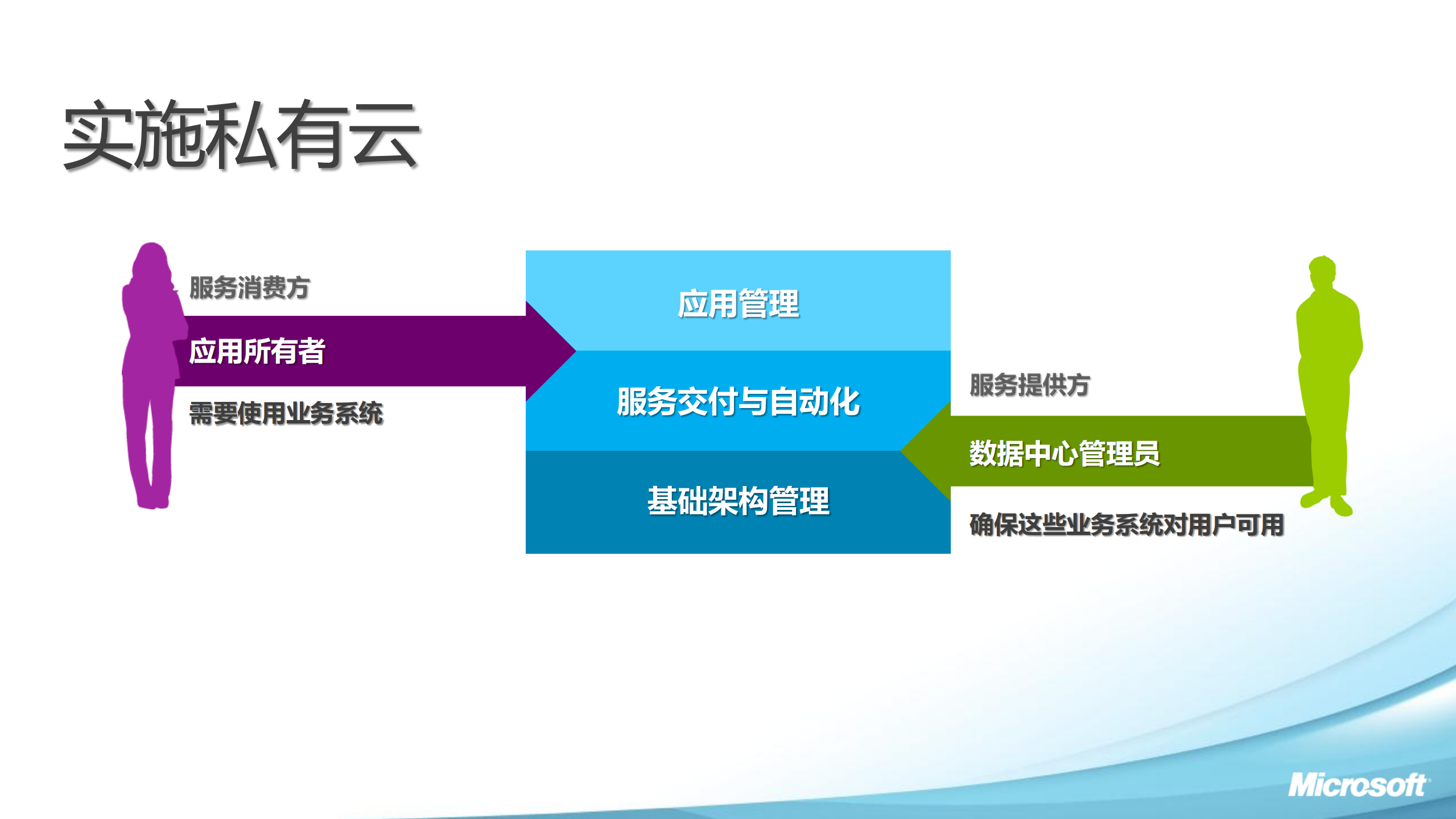 实施私有云

服务消费方

应用所有者

需要使用业务系统

应用管理

服务交付与自动化

基础架构管理

服务提供方

数据中心管理员

确保这些业务系统对用户可用

Microsoft